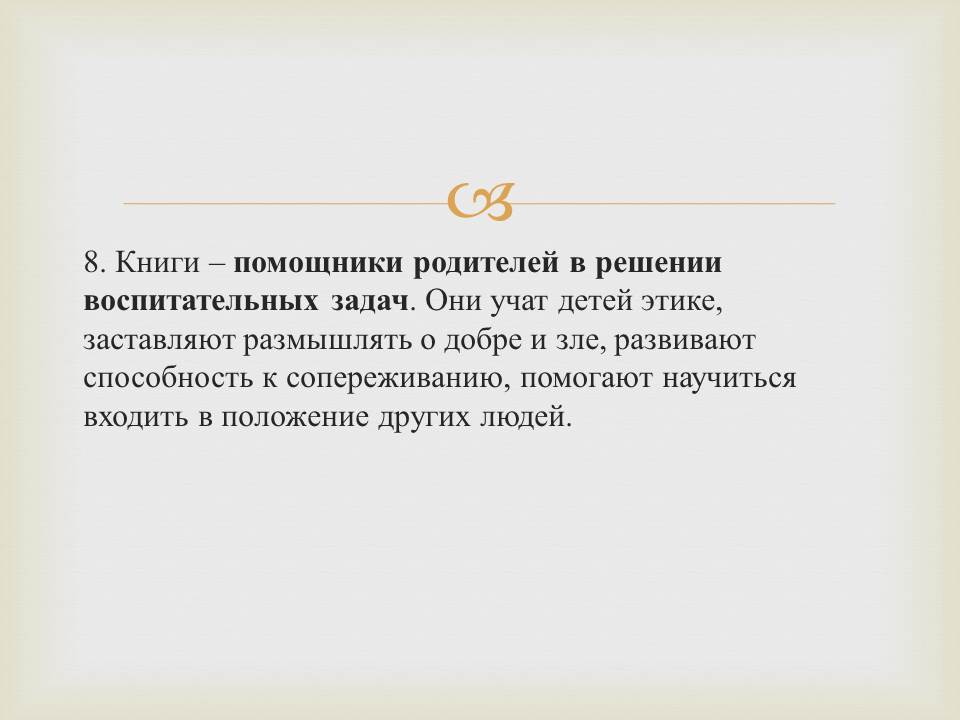 8. Книги – помощники родителей в решении воспитательных задач. Они учат детей этике, заставляют размышлять о добре и зле, развивают способность к сопереживанию, помогают научиться входить в положение других людей.